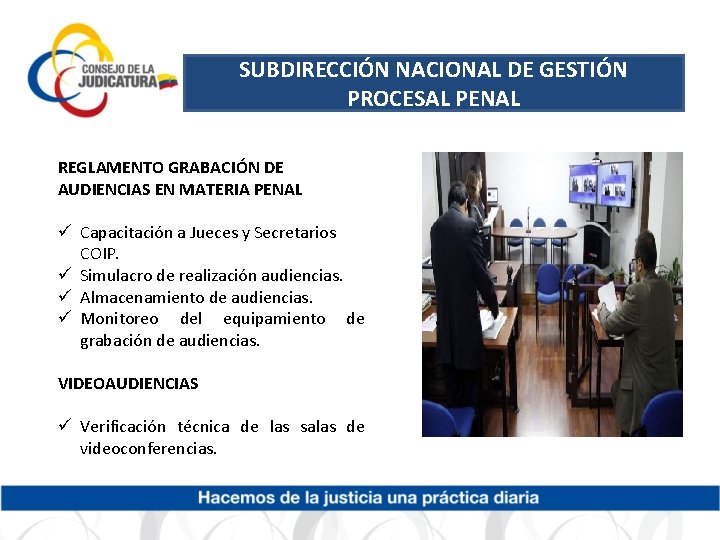 CONSEJO DE LA JUDICATURA

SUBDIRECCIÓN NACIONAL DE GESTIÓN PROCESAL PENAL

REGLAMENTO GRABACIÓN DE AUDIENCIAS EN MATERIA PENAL

✓ Capacitación a Jueces y Secretarios COIP.
✓ Simulacro de realización audiencias.
✓ Almacenamiento de audiencias.
✓ Monitoreo del equipamiento de grabación de audiencias.

VIDEOAUDIENCIAS

✓ Verificación técnica de las salas de videoconferencias.

Hacemos de la justicia una práctica diaria